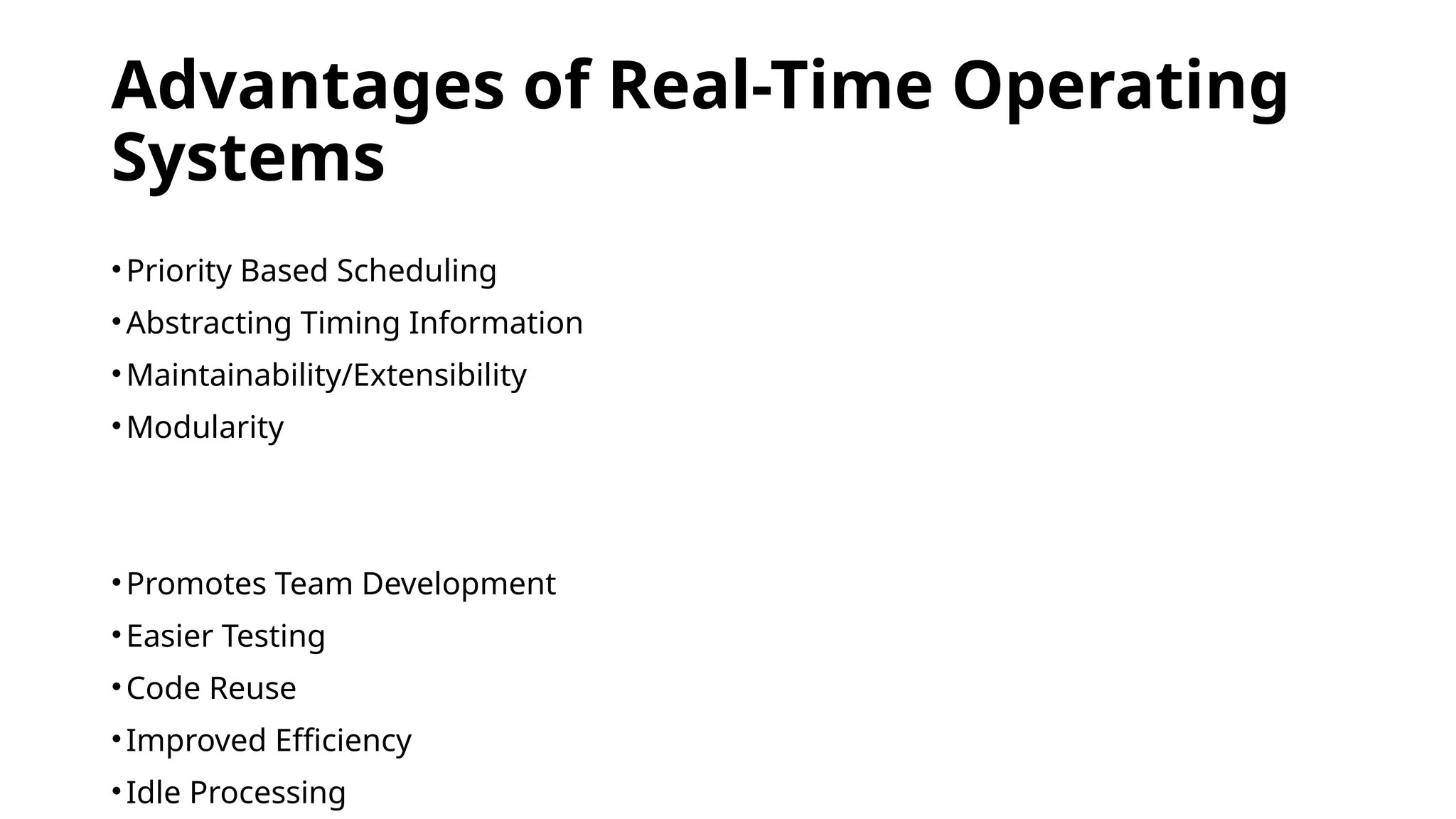 Advantages of Real-Time Operating Systems

• Priority Based Scheduling
• Abstracting Timing Information
• Maintainability/Extensibility
• Modularity

• Promotes Team Development
• Easier Testing
• Code Reuse
• Improved Efficiency
• Idle Processing